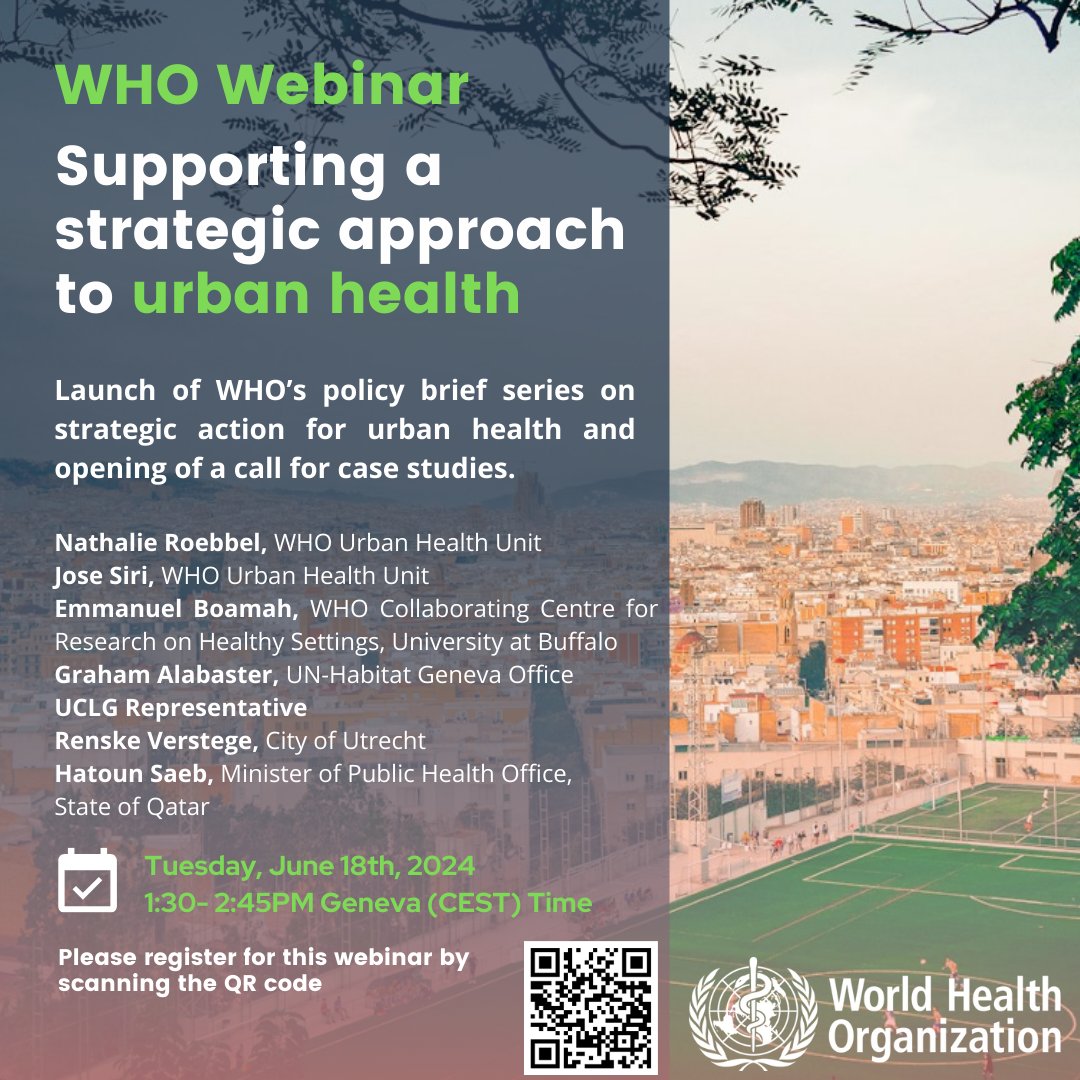 WHO Webinar

Supporting a strategic approach to urban health

Launch of WHO's policy brief series on strategic action for urban health and opening of a call for case studies.

Nathalie Roebbel, WHO Urban Health Unit
Jose Siri, WHO Urban Health Unit
Emmanuel Boamah, WHO Collaborating Centre for Research on Healthy Settings, University at Buffalo
Graham Alabaster, UN-Habitat Geneva Office
UCLG Representative
Renske Verstege, City of Utrecht
Hatoun Saeb, Minister of Public Health Office, State of Qatar

Tuesday, June 18th, 2024
1:30- 2:45PM Geneva (CEST) Time

Please register for this webinar by scanning the QR code

World Health Organization